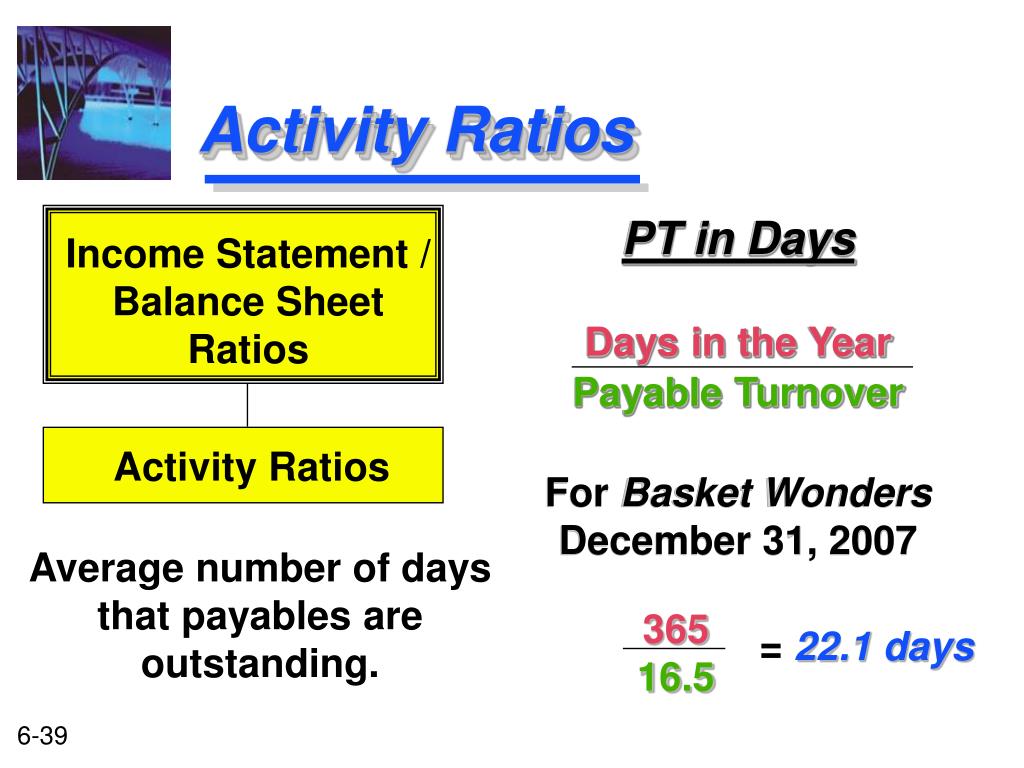 Activity Ratios

Income Statement / Balance Sheet Ratios

Activity Ratios

Average number of days that payables are outstanding.

PT in Days

$\frac{\text{Days in the Year}}{\text{Payable Turnover}}$

For Basket Wonders December 31, 2007

$\frac{365}{16.5}$ = 22.1 days

6-39